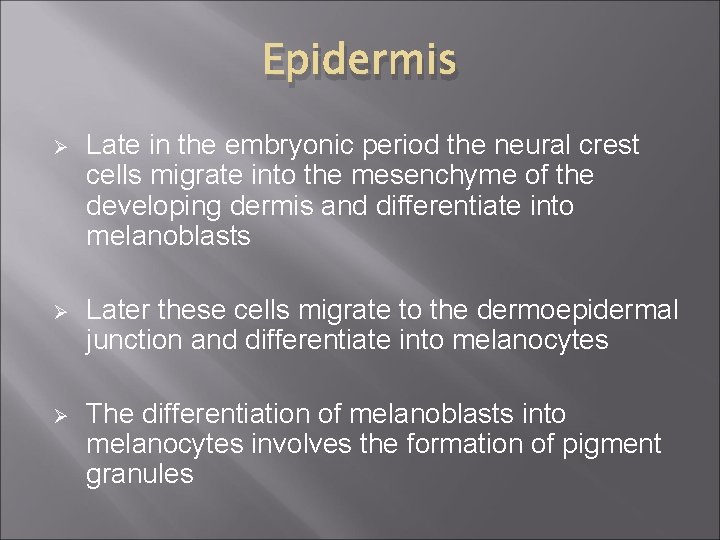 Epidermis

➢ Late in the embryonic period the neural crest cells migrate into the mesenchyme of the developing dermis and differentiate into melanoblasts

➢ Later these cells migrate to the dermoepidermal junction and differentiate into melanocytes

➢ The differentiation of melanoblasts into melanocytes involves the formation of pigment granules